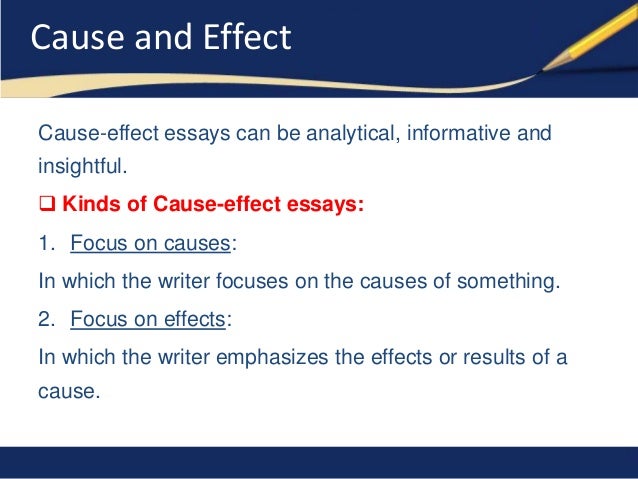 Cause and Effect

Cause-effect essays can be analytical, informative and insightful.

❑ Kinds of Cause-effect essays:

1. Focus on causes:

In which the writer focuses on the causes of something.

2. Focus on effects:

In which the writer emphasizes the effects or results of a cause.